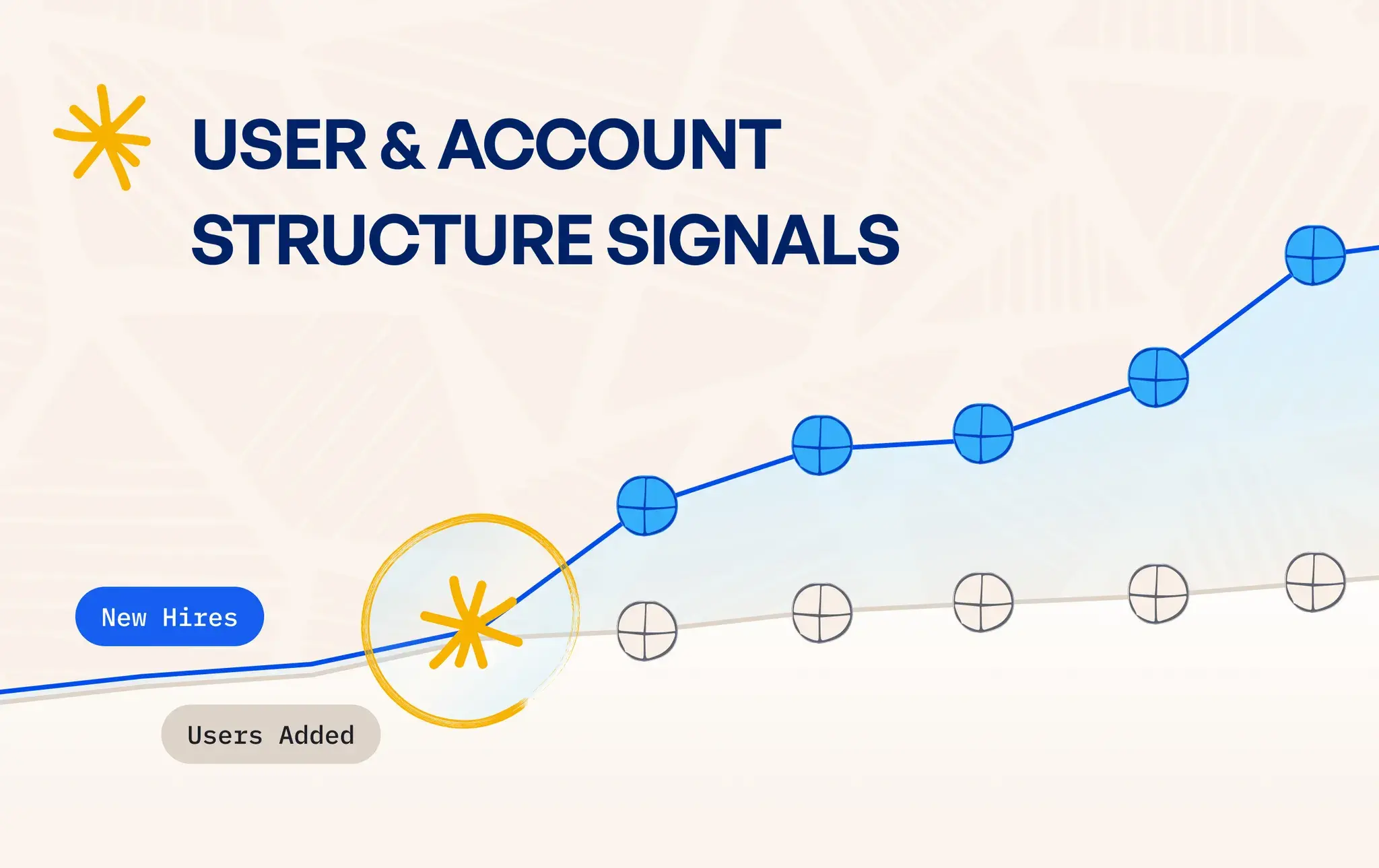 USER & ACCOUNT STRUCTURE SIGNALS

New Hires

Users Added